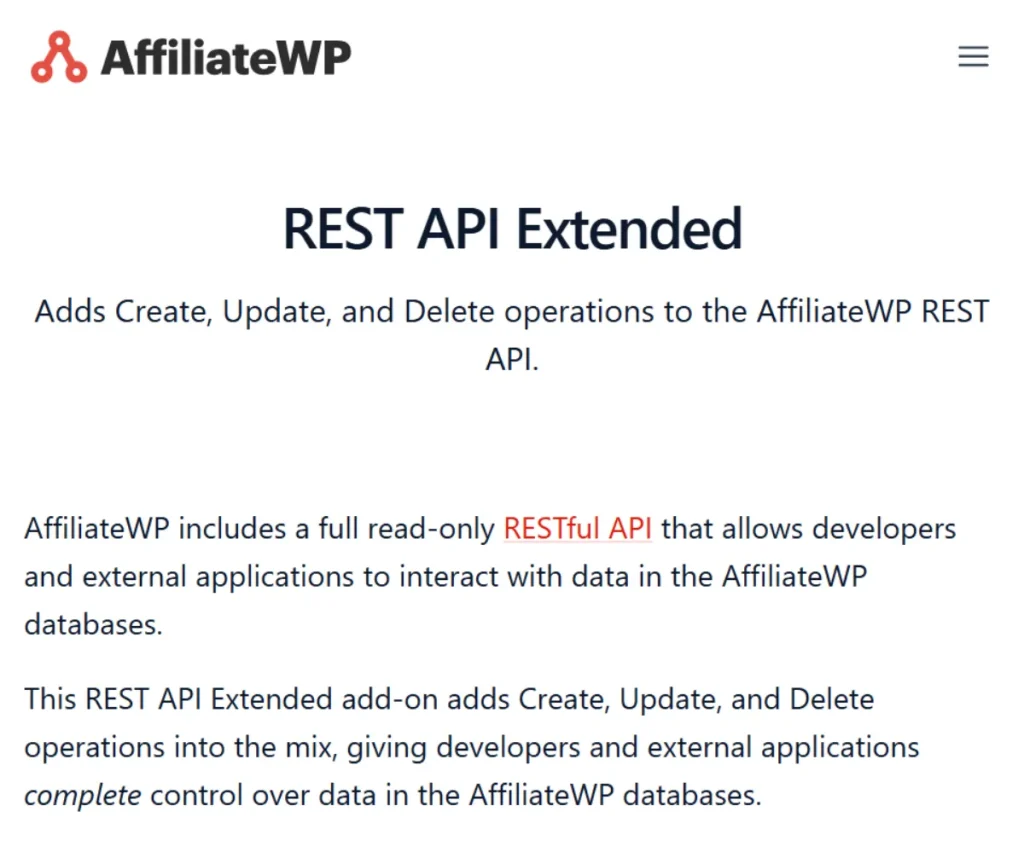 AffiliateWP

REST API Extended

Adds Create, Update, and Delete operations to the AffiliateWP REST API.

AffiliateWP includes a full read-only RESTful API that allows developers and external applications to interact with data in the AffiliateWP databases.

This REST API Extended add-on adds Create, Update, and Delete operations into the mix, giving developers and external applications complete control over data in the AffiliateWP databases.